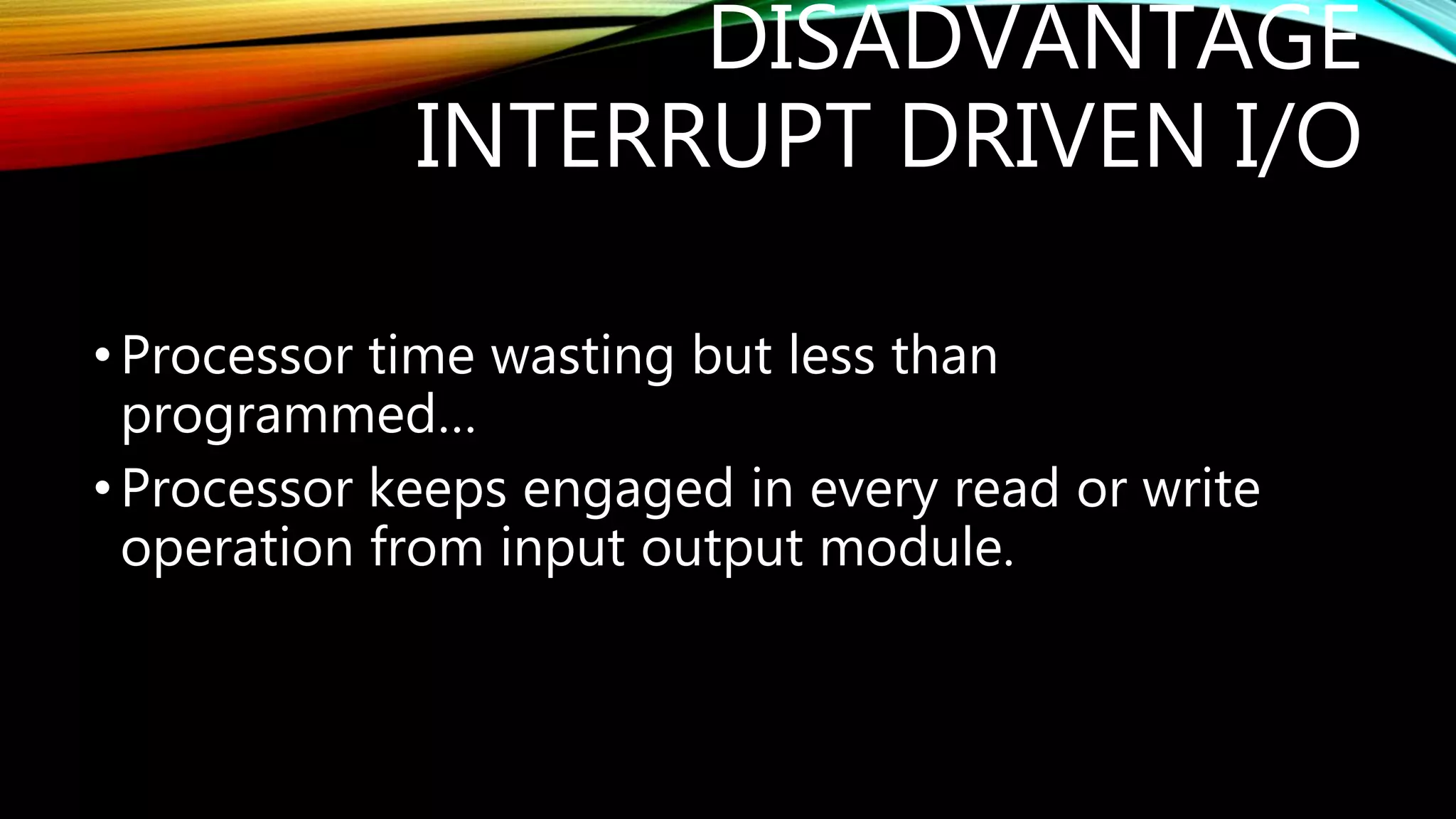 DISADVANTAGE INTERRUPT DRIVEN I/O

• Processor time wasting but less than programmed…

• Processor keeps engaged in every read or write operation from input output module.